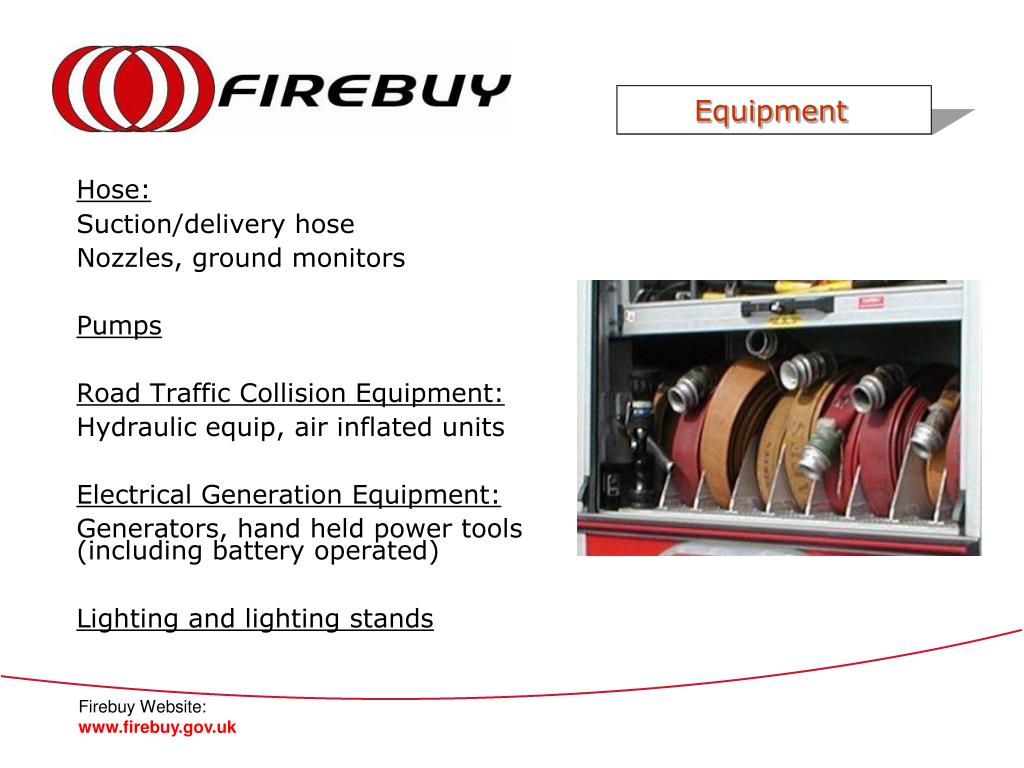 FIREBUY

Equipment

Hose:
Suction/delivery hose
Nozzles, ground monitors

Pumps

Road Traffic Collision Equipment:
Hydraulic equip, air inflated units

Electrical Generation Equipment:
Generators, hand held power tools (including battery operated)

Lighting and lighting stands

Firebuy Website:
www.firebuy.gov.uk